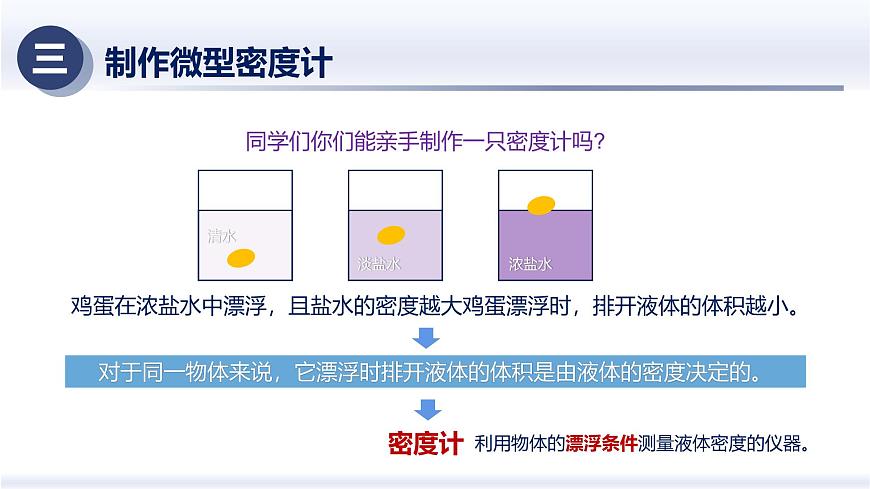 三 制作微型密度计

同学们你们能亲手制作一只密度计吗？

清水

淡盐水

浓盐水

鸡蛋在浓盐水中漂浮，且盐水的密度越大鸡蛋漂浮时，排开液体的体积越小。

对于同一物体来说，它漂浮时排开液体的体积是由液体的密度决定的。

密度计 利用物体的漂浮条件测量液体密度的仪器。